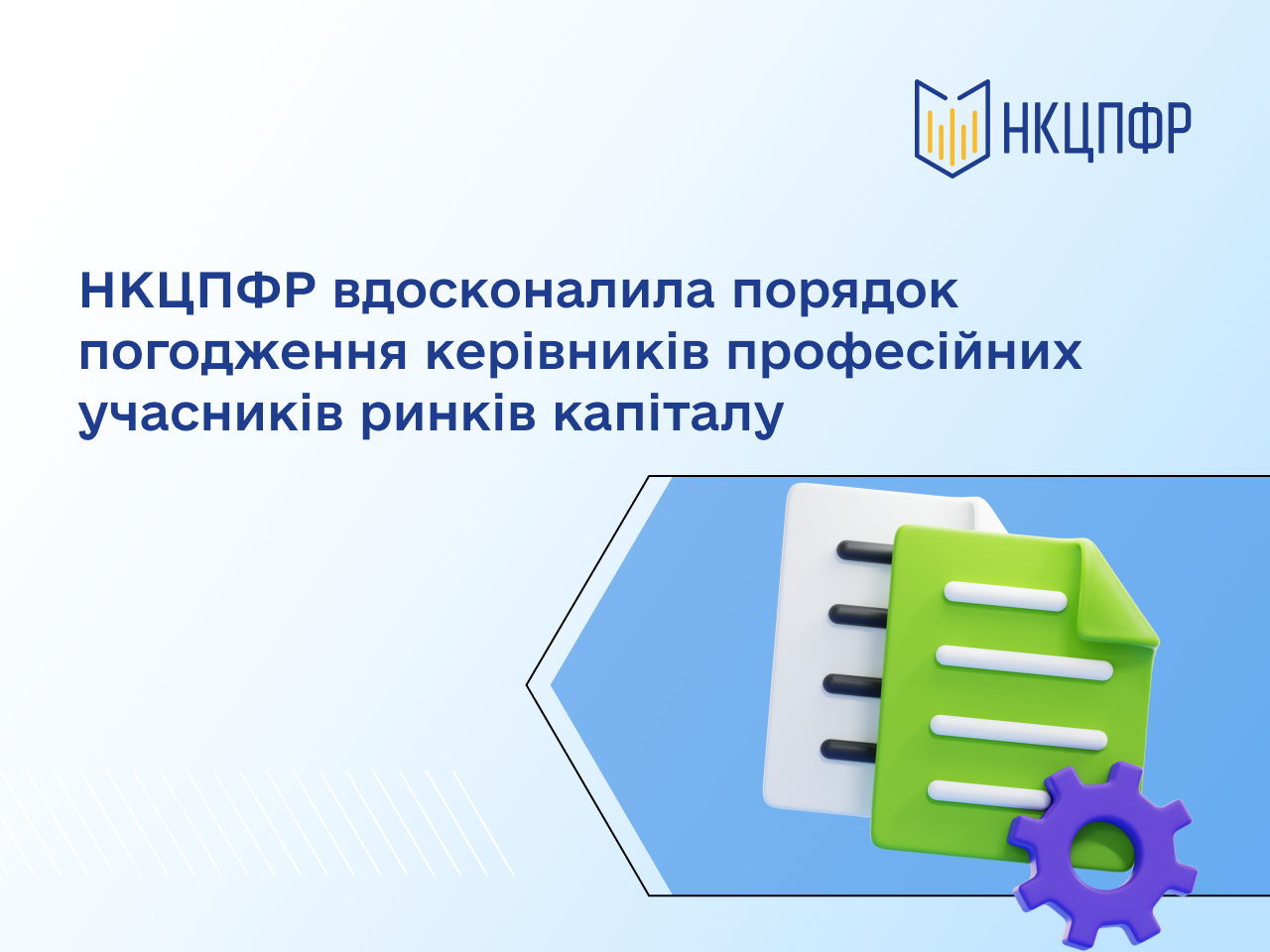 НКЦПФР

НКЦПФР вдосконалила порядок погодження керівників професійних учасників ринків капіталу